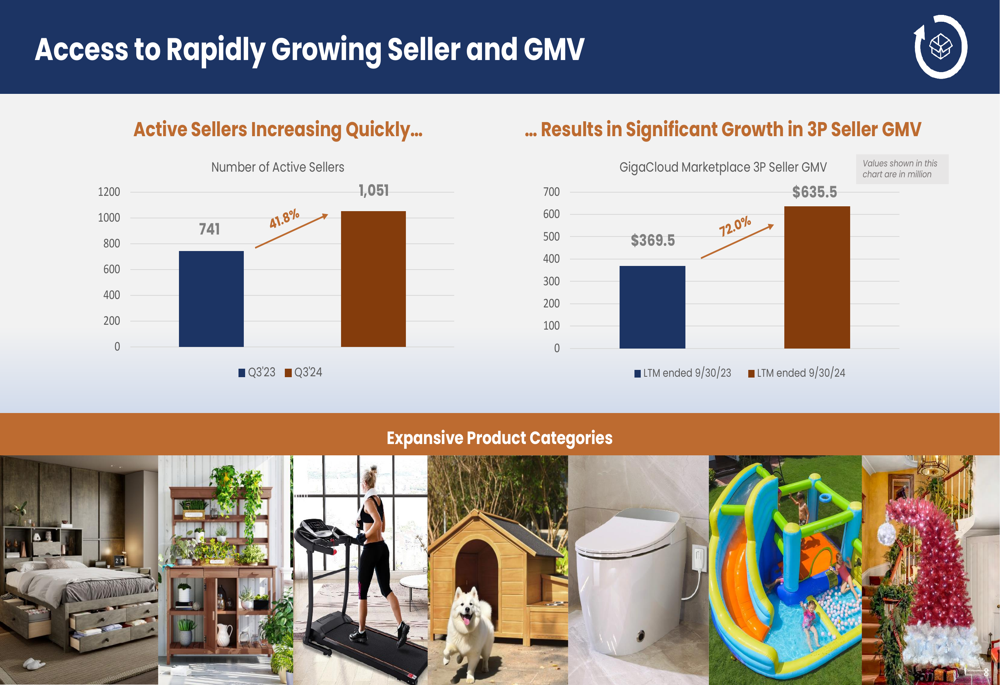 Access to Rapidly Growing Seller and GMV

Active Sellers Increasing Quickly…

Number of Active Sellers

1200
1000
800
600
400
200
0

741
41.8%
1,051

Q3'23 Q3'24

… Results in Significant Growth in 3P Seller GMV

GigaCloud Marketplace 3P Seller GMV

Values shown in this chart are in million

700
600
500
400
300
200
100
0

$369.5
72.0%
$635.5

LTM ended 9/30/23 LTM ended 9/30/24

Expansive Product Categories